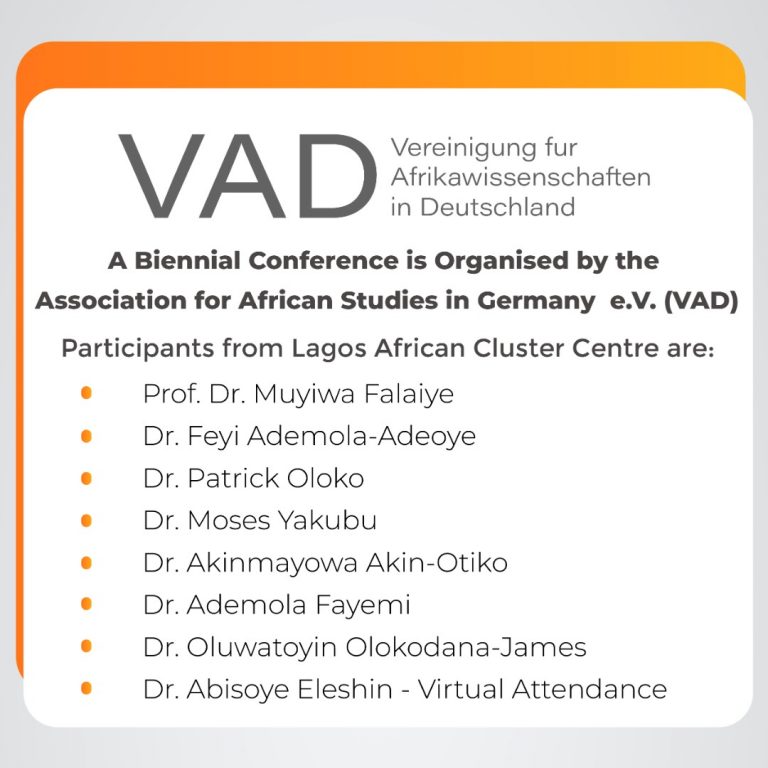 VAD Vereinigung fur Afrikawissenschaften in Deutschland

A Biennial Conference is Organised by the Association for African Studies in Germany e.V. (VAD)

Participants from Lagos African Cluster Centre are:

- Prof. Dr. Muyiwa Falaiye
- Dr. Feyi Ademola-Adeoye
- Dr. Patrick Oloko
- Dr. Moses Yakubu
- Dr. Akinmayowa Akin-Otiko
- Dr. Ademola Fayemi
- Dr. Oluwatoyin Olokodana-James
- Dr. Abisoye Eleshin - Virtual Attendance